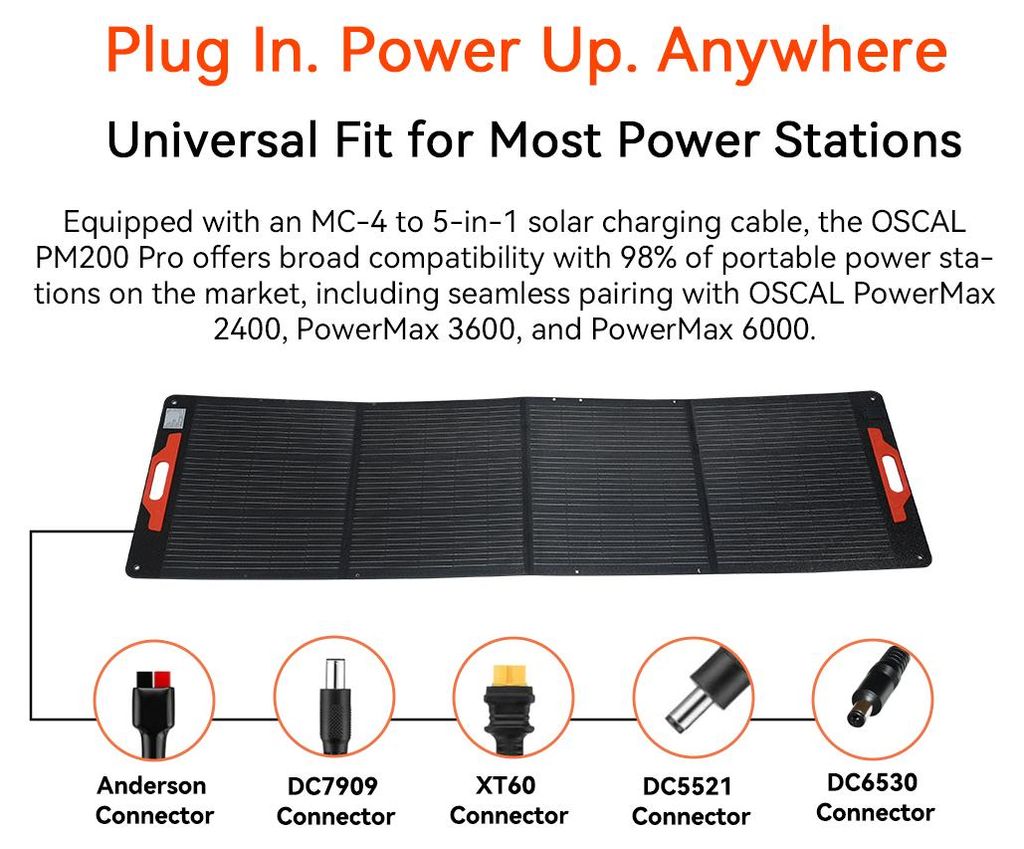 Plug In. Power Up. Anywhere

Universal Fit for Most Power Stations

Equipped with an MC-4 to 5-in-1 solar charging cable, the OSCAL PM200 Pro offers broad compatibility with 98% of portable power stations on the market, including seamless pairing with OSCAL PowerMax 2400, PowerMax 3600, and PowerMax 6000.

Anderson Connector

DC7909 Connector

XT60 Connector

DC5521 Connector

DC6530 Connector